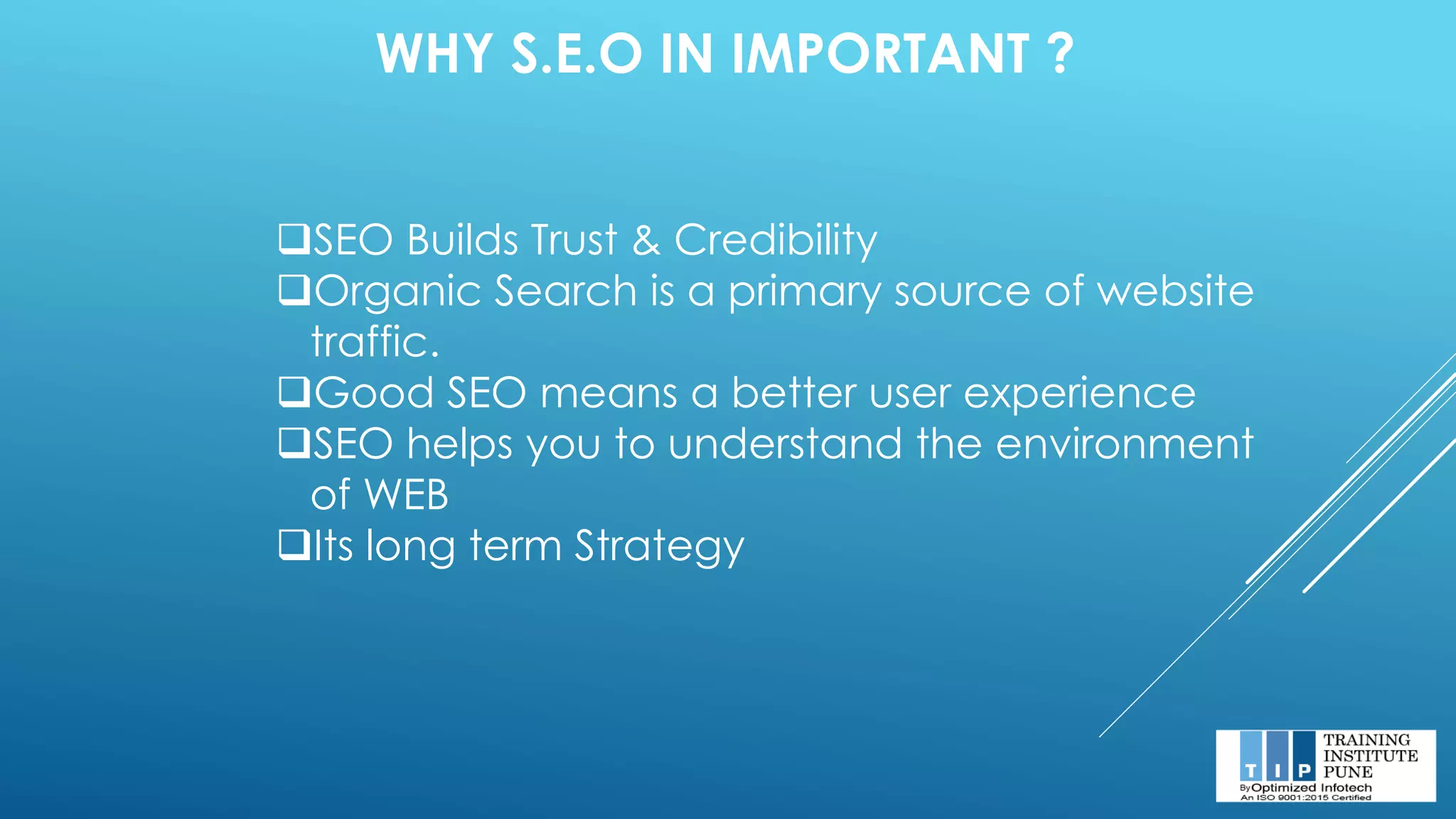 WHY S.E.O IN IMPORTANT ?

❑SEO Builds Trust & Credibility
❑Organic Search is a primary source of website traffic.
❑Good SEO means a better user experience
❑SEO helps you to understand the environment of WEB
❑Its long term Strategy

T I P TRAINING INSTITUTE PUNE
By Optimized Infotech
An ISO 9001:2015 Certified